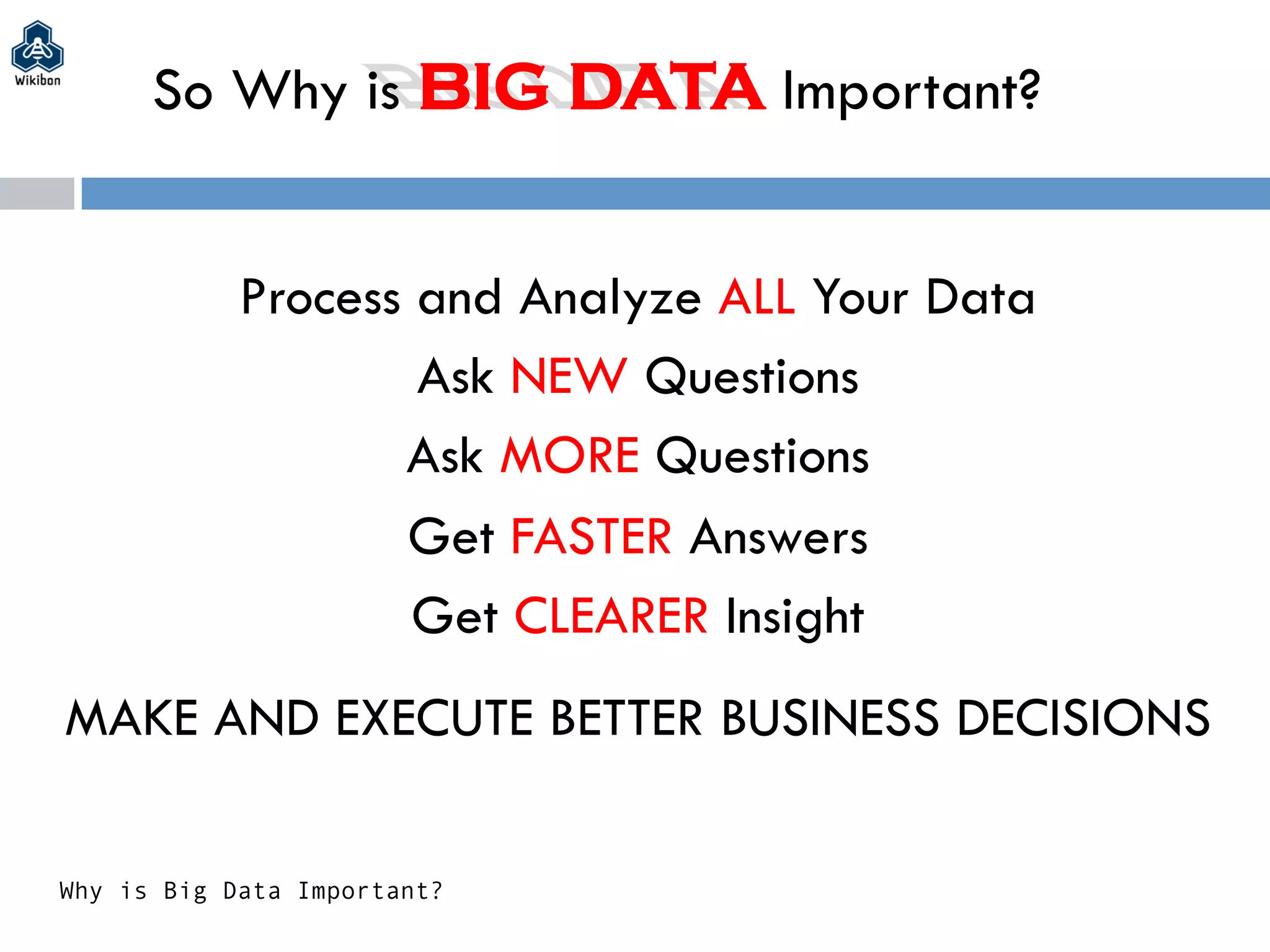 Wikibon

So Why is BIG DATA Important?

Process and Analyze ALL Your Data

Ask NEW Questions

Ask MORE Questions

Get FASTER Answers

Get CLEARER Insight

MAKE AND EXECUTE BETTER BUSINESS DECISIONS

Why is Big Data Important?